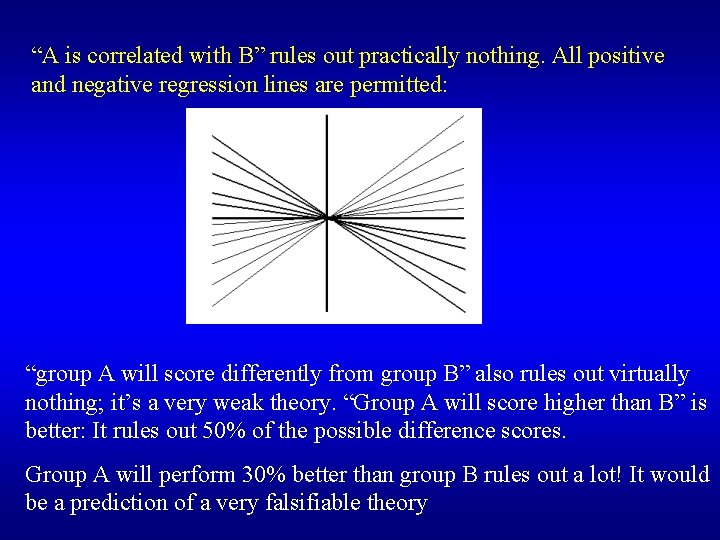 “A is correlated with B” rules out practically nothing. All positive and negative regression lines are permitted:

“group A will score differently from group B” also rules out virtually nothing; it’s a very weak theory. “Group A will score higher than B” is better: It rules out 50% of the possible difference scores.

Group A will perform 30% better than group B rules out a lot! It would be a prediction of a very falsifiable theory